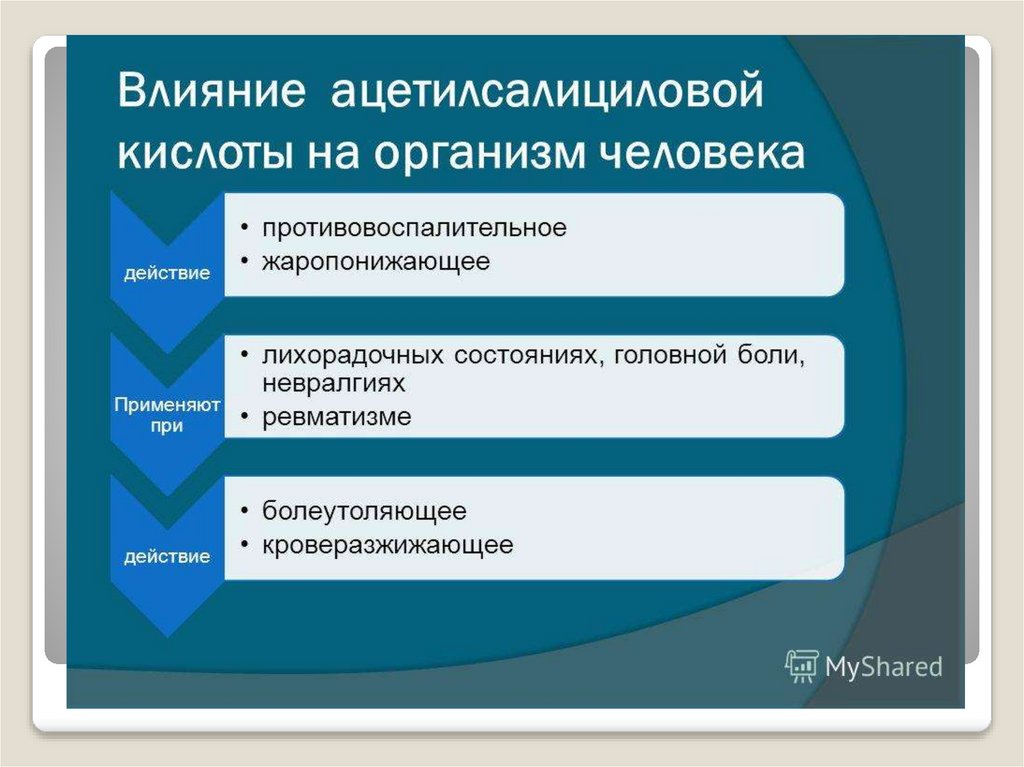 Влияние ацетилсалициловой кислоты на организм человека

действие

• противовоспалительное
• жаропонижающее

Применяют при

• лихорадочных состояниях, головной боли, невралгиях
• ревматизме

действие

• болеутоляющее
• кроверазжижающее

MyShared